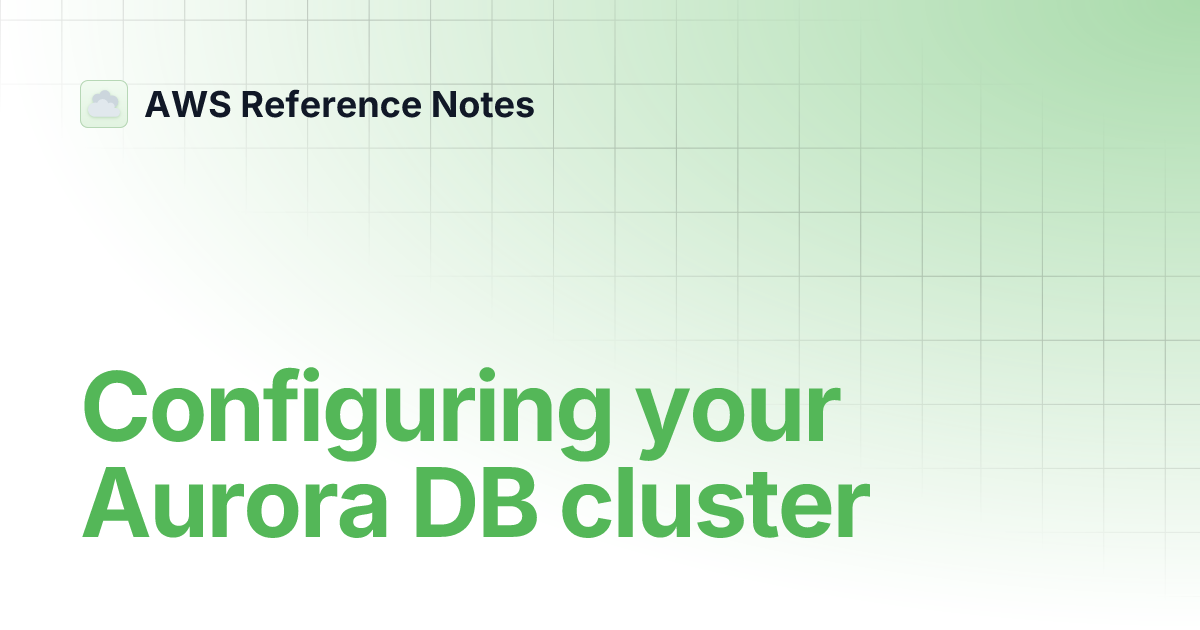 AWS Reference Notes

Configuring your Aurora DB cluster